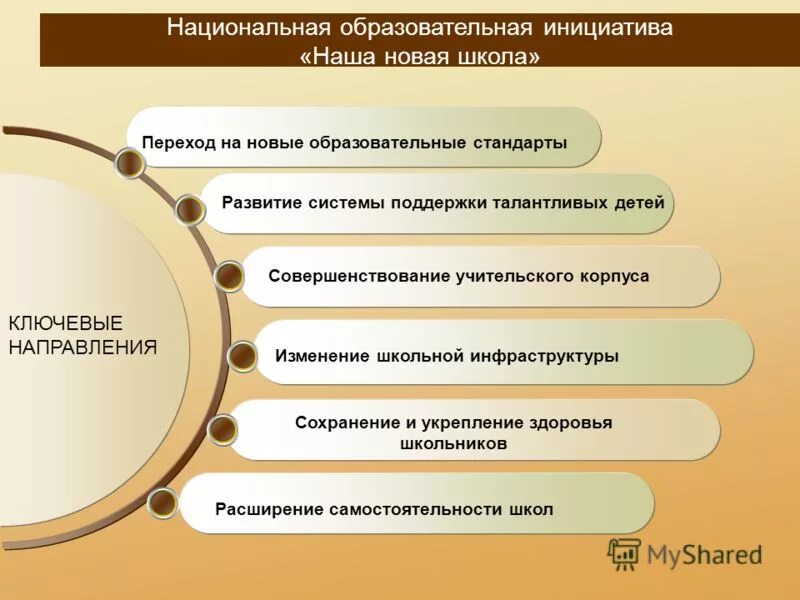 Национальная образовательная инициатива
«Наша новая школа»

КЛЮЧЕВЫЕ НАПРАВЛЕНИЯ

Переход на новые образовательные стандарты

Развитие системы поддержки талантливых детей

Совершенствование учительского корпуса

Изменение школьной инфраструктуры

Сохранение и укрепление здоровья школьников

Расширение самостоятельности школ

MyShared